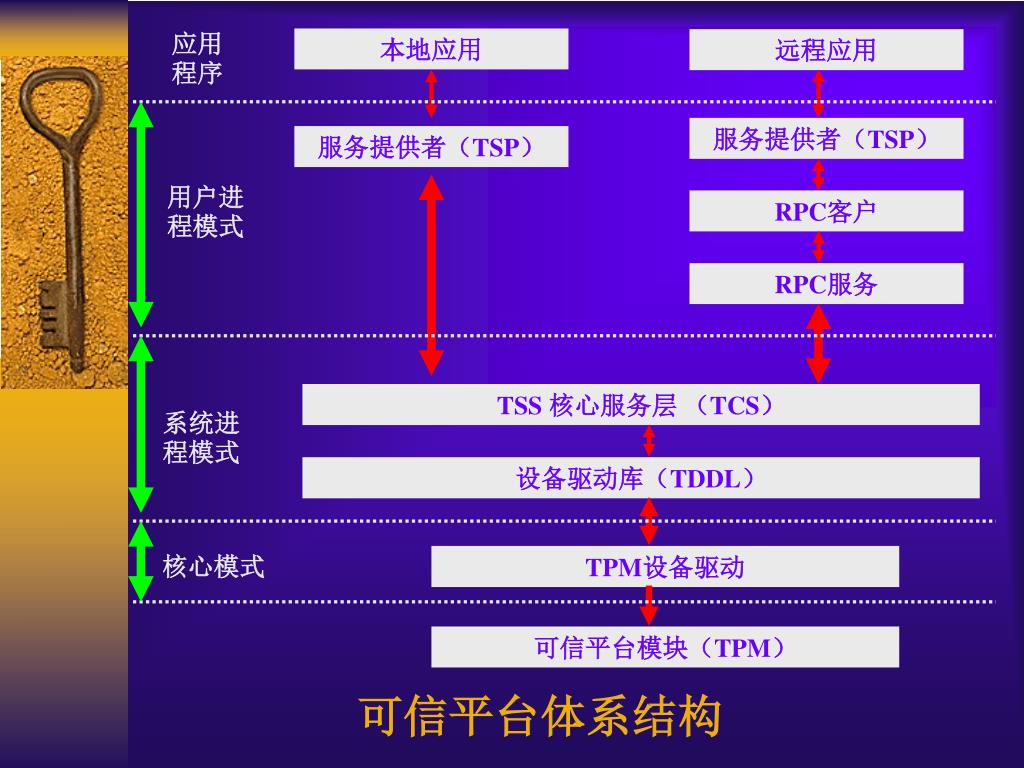 应用程序

本地应用

远程应用

用户进程模式

服务提供者（TSP）

服务提供者（TSP）

RPC客户

RPC服务

系统进程模式

TSS 核心服务层 （TCS）

设备驱动库（TDDL）

核心模式

TPM设备驱动

可信平台模块（TPM）

可信平台体系结构